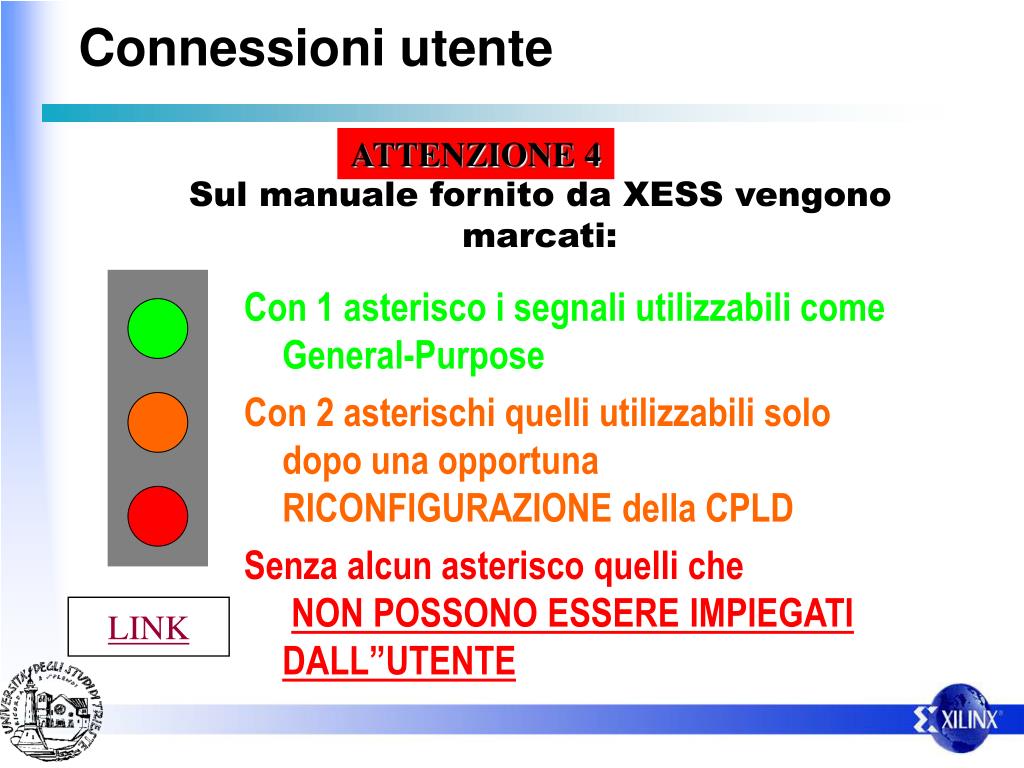 Connessioni utente

ATTENZIONE 4

Sul manuale fornito da XESS vengono marcati:

Con 1 asterisco i segnali utilizzabili come General-Purpose

Con 2 asterischi quelli utilizzabili solo dopo una opportuna RICONFIGURAZIONE della CPLD

Senza alcun asterisco quelli che NON POSSONO ESSERE IMPIEGATI DALL”UTENTE

LINK

UNIVERSITÀ DEGLI STUDI DI TRIESTE

XILINX